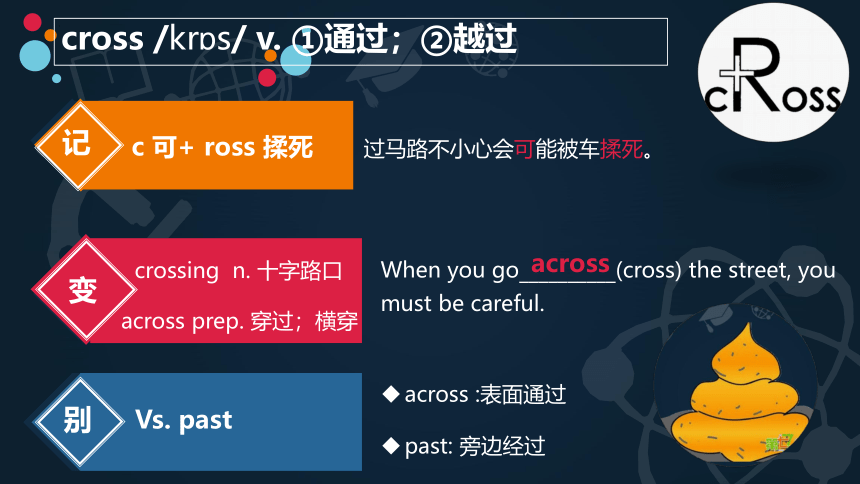 cross /krɒs/ v. ①通过；②越过

cRoss

记

c 可+ ross 揉死

过马路不小心会可能被车揉死。

变

crossing n. 十字路口

across prep. 穿过；横穿

When you go across (cross) the street, you must be careful.

别

Vs. past

◆ across :表面通过

◆ past: 旁边经过